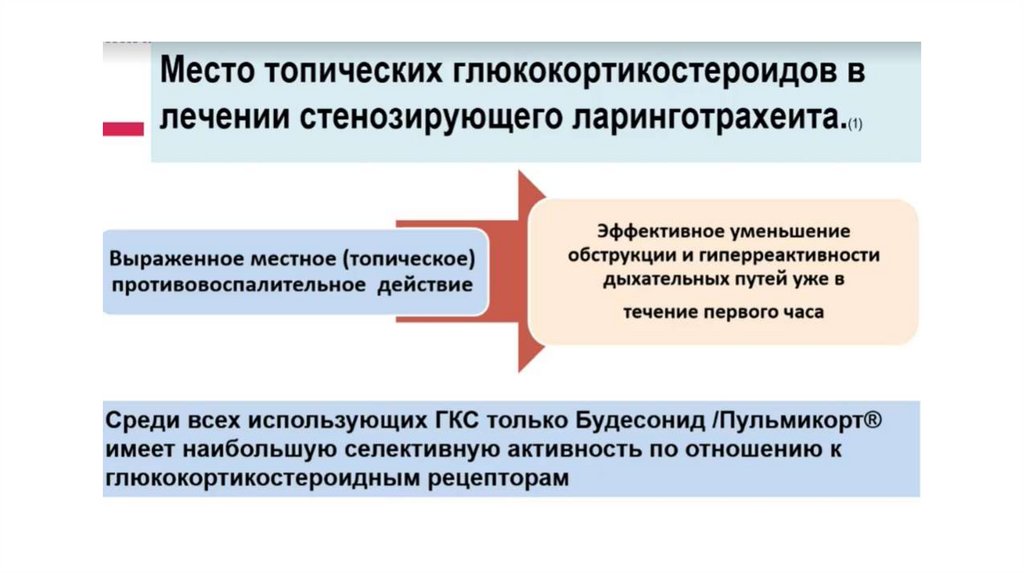 Место топических глюкокортикостероидов в лечении стенозирующего ларинготрахеита.(1)

Выраженное местное (топическое) противовоспалительное действие

Эффективное уменьшение обструкции и гиперреактивности дыхательных путей уже в течение первого часа

Среди всех использующих ГКС только Будесонид /Пульмикорт® имеет наибольшую селективную активность по отношению к глюкокортикостероидным рецепторам